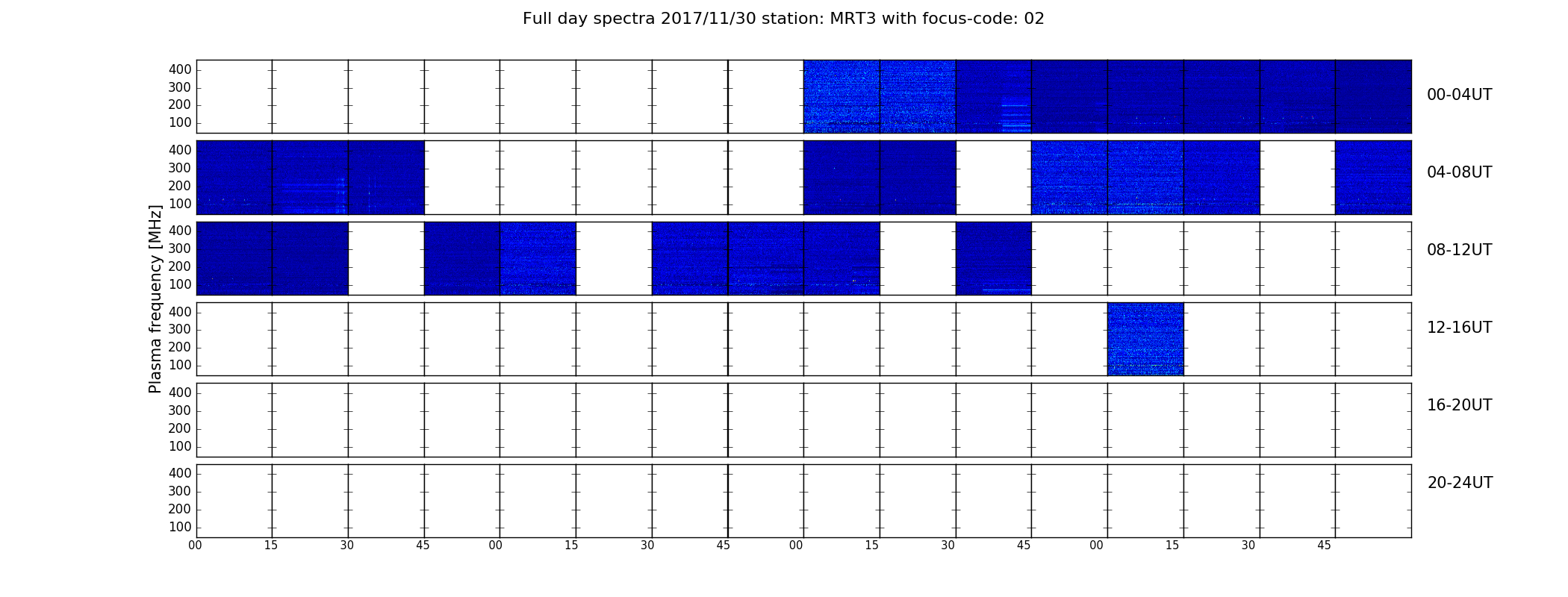 Full day spectra 2017/11/30 station: MRT3 with focus-code: 02

Plasma frequency [MHz]

400
300
200
100
00-04UT

400
300
200
100
04-08UT

400
300
200
100
08-12UT

400
300
200
100
12-16UT

400
300
200
100
16-20UT

400
300
200
100
20-24UT

00 15 30 45 00 15 30 45 00 15 30 45 00 15 30 45